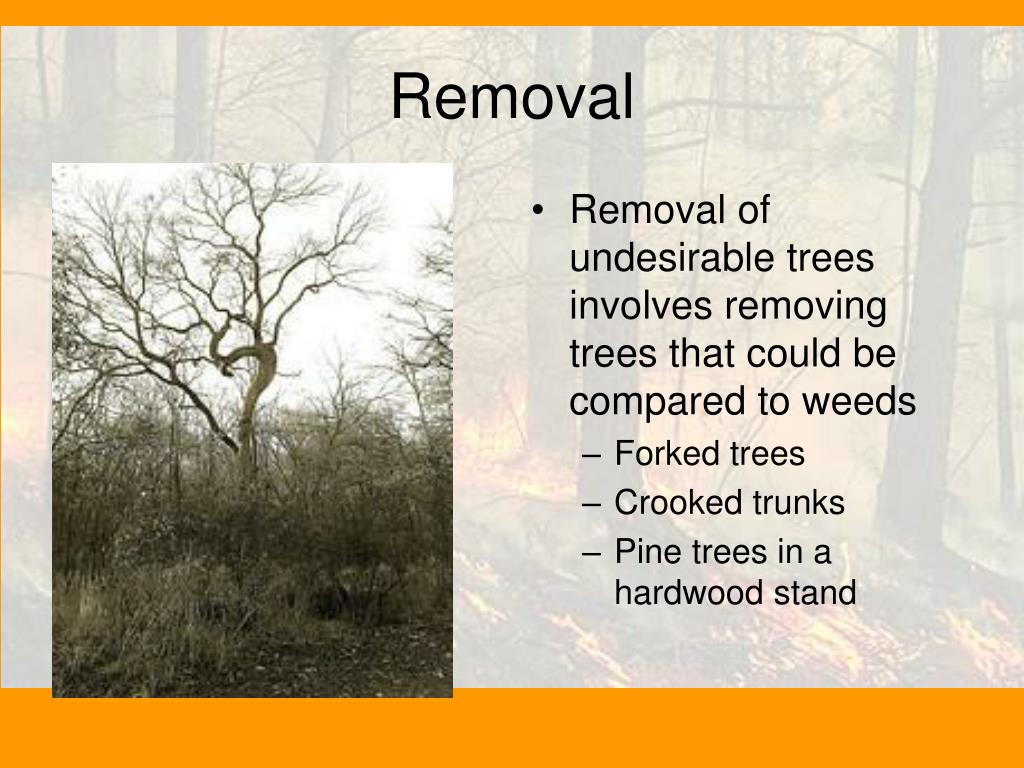 Removal

• Removal of undesirable trees involves removing trees that could be compared to weeds
– Forked trees
– Crooked trunks
– Pine trees in a hardwood stand